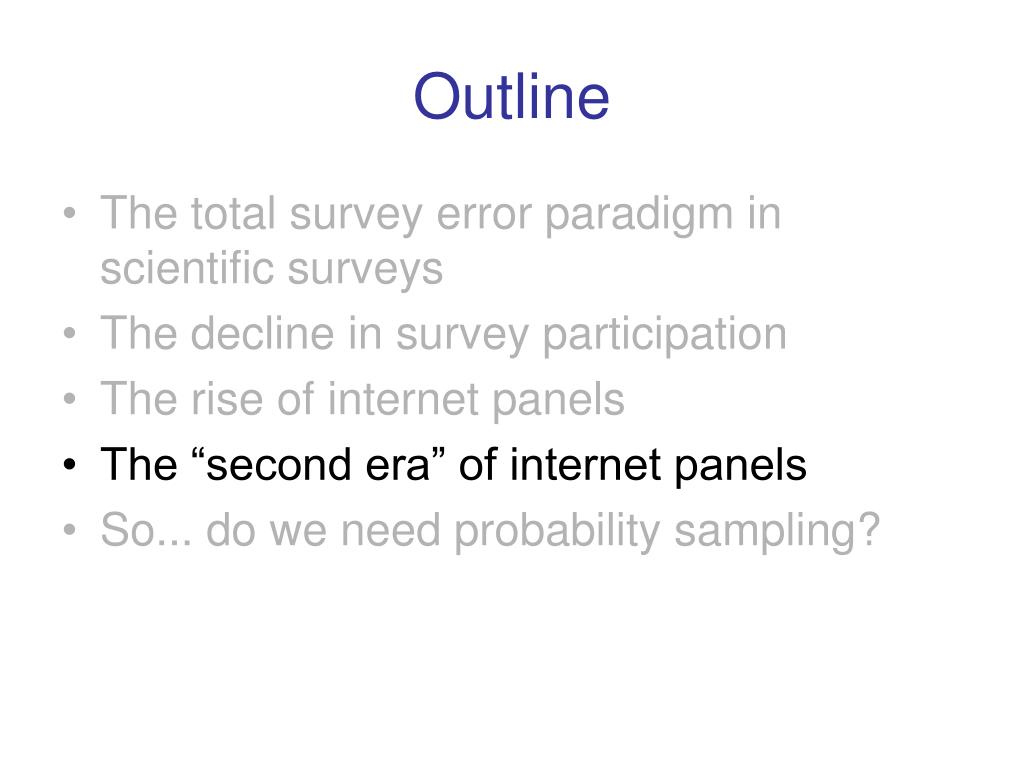 Outline

• The total survey error paradigm in scientific surveys
• The decline in survey participation
• The rise of internet panels
• The “second era” of internet panels
• So... do we need probability sampling?